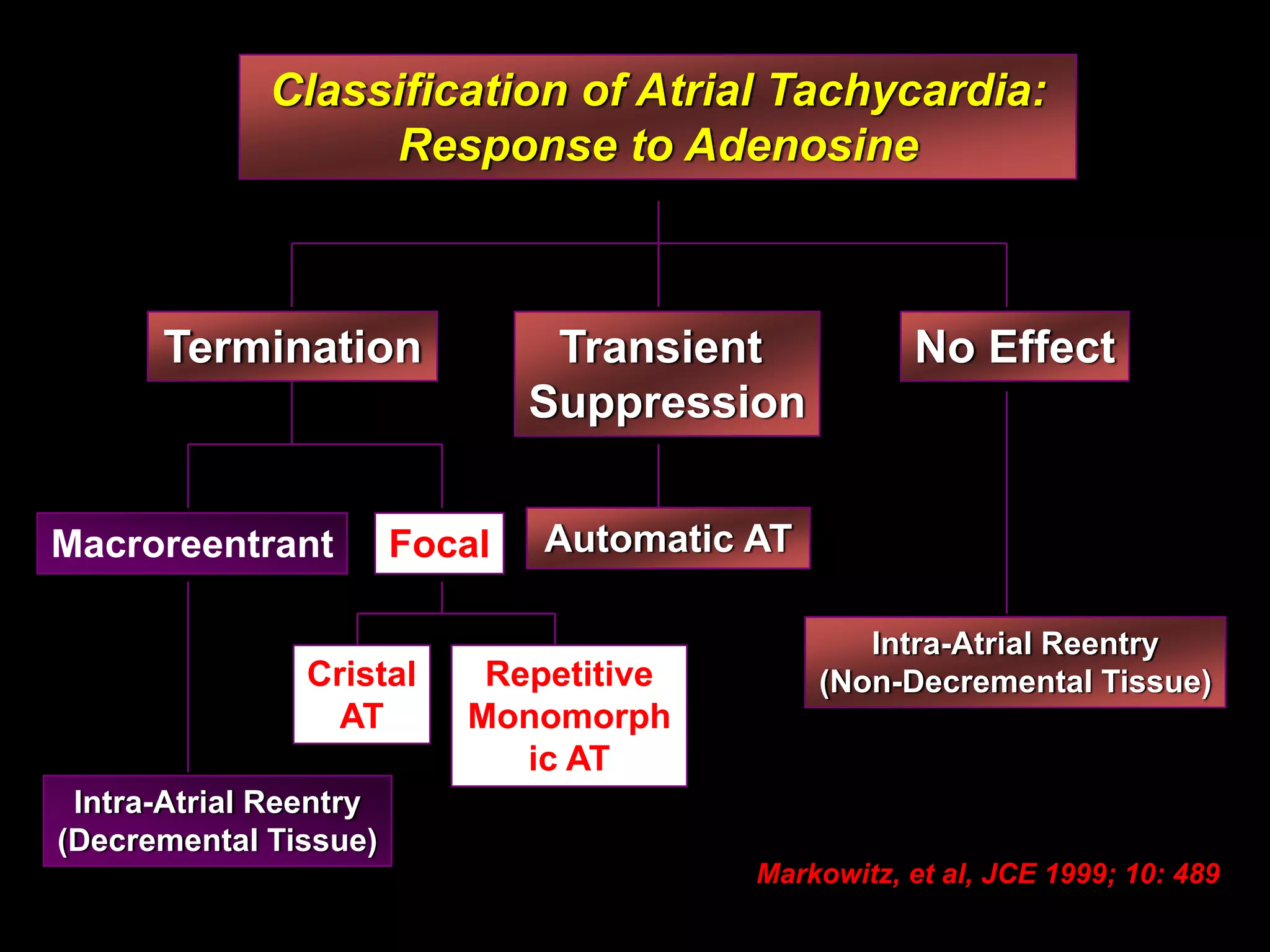 Classification of Atrial Tachycardia: Response to Adenosine

Termination

Transient Suppression

No Effect

Macroreentrant

Focal

Automatic AT

Cristal AT

Repetitive Monomorphic AT

Intra-Atrial Reentry (Non-Decremental Tissue)

Intra-Atrial Reentry (Decremental Tissue)

Markowitz, et al, JCE 1999; 10: 489